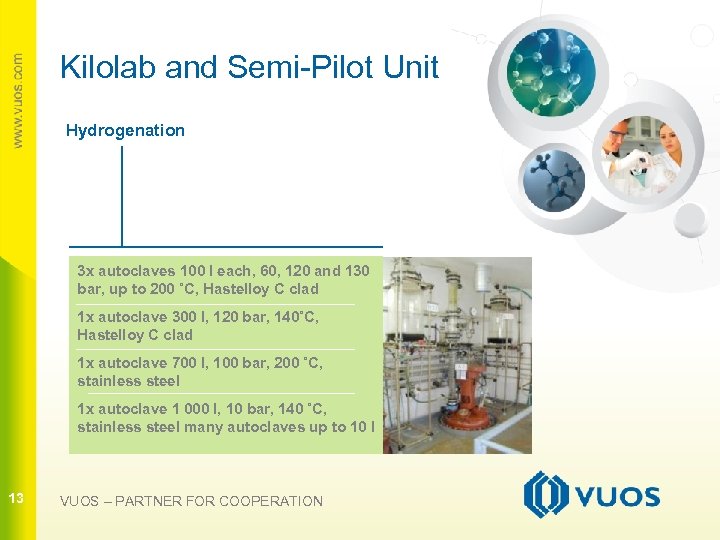 www.vuos.com

Kilolab and Semi-Pilot Unit

Hydrogenation

3x autoclaves 100 l each, 60, 120 and 130 bar, up to 200 ˚C, Hastelloy C clad

1x autoclave 300 l, 120 bar, 140˚C, Hastelloy C clad

1x autoclave 700 l, 100 bar, 200 ˚C, stainless steel

1x autoclave 1 000 l, 10 bar, 140 ˚C, stainless steel many autoclaves up to 10 l

13

VUOS – PARTNER FOR COOPERATION

VUOS